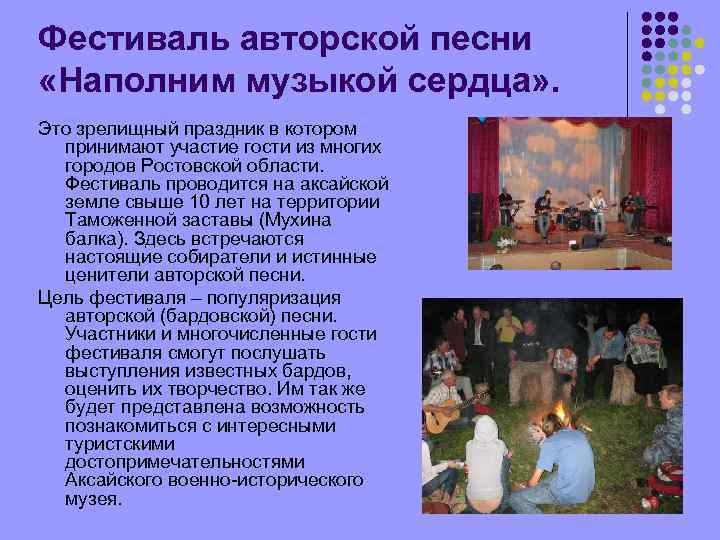 Фестиваль авторской песни «Наполним музыкой сердца».

Это зрелищный праздник в котором принимают участие гости из многих городов Ростовской области. Фестиваль проводится на аксайской земле свыше 10 лет на территории Таможенной заставы (Мухина балка). Здесь встречаются настоящие собиратели и истинные ценители авторской песни.

Цель фестиваля – популяризация авторской (бардовской) песни. Участники и многочисленные гости фестиваля смогут послушать выступления известных бардов, оценить их творчество. Им так же будет представлена возможность познакомиться с интересными туристскими достопримечательностями Аксайского военно-исторического музея.